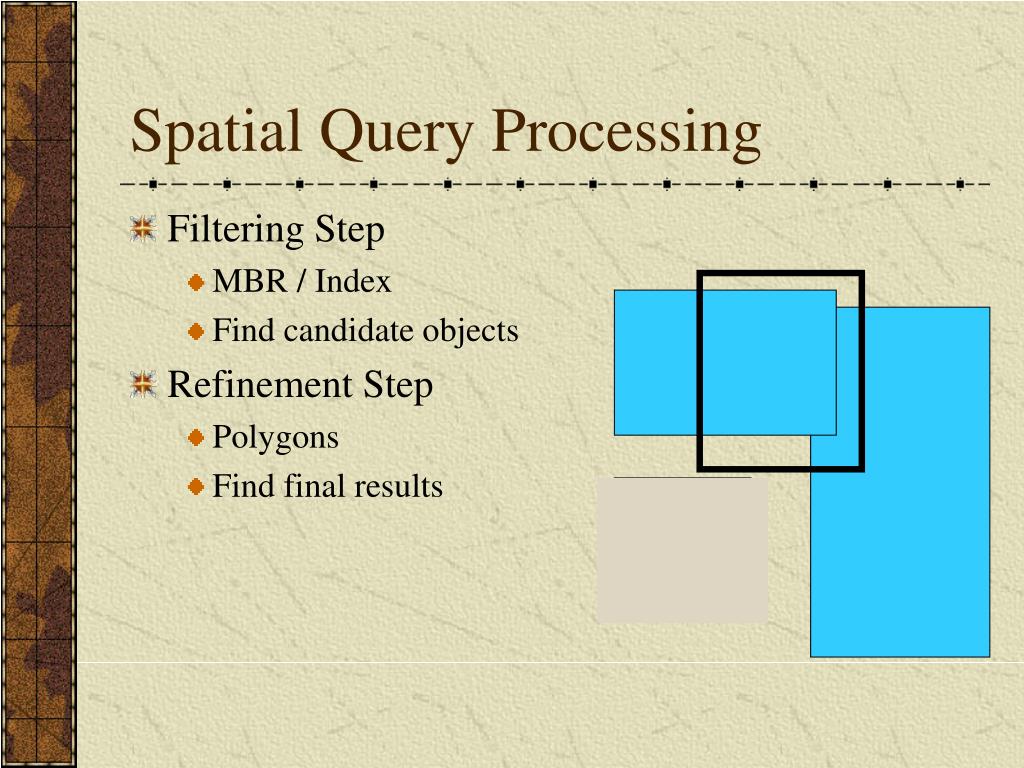 Spatial Query Processing

Filtering Step

MBR / Index

Find candidate objects

Refinement Step

Polygons

Find final results